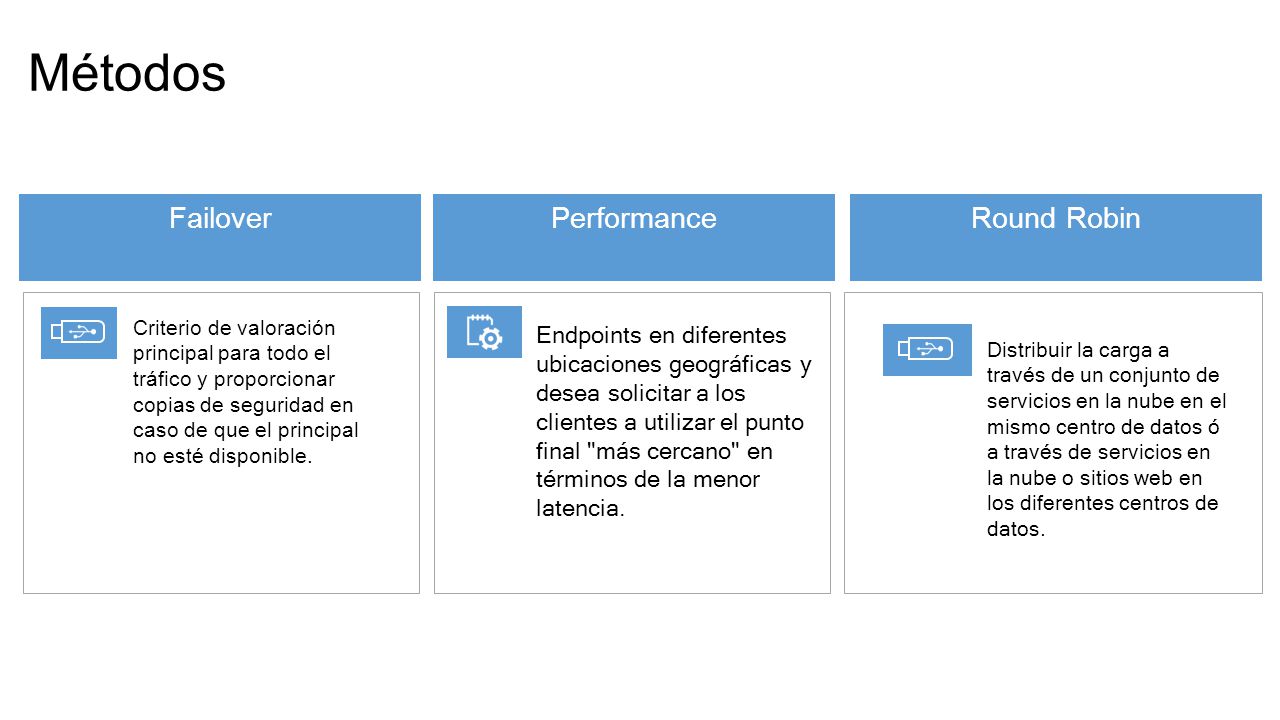 Métodos

Failover

Criterio de valoración principal para todo el tráfico y proporcionar copias de seguridad en caso de que el principal no esté disponible.

Performance

Endpoints en diferentes ubicaciones geográficas y desea solicitar a los clientes a utilizar el punto final "más cercano" en términos de la menor latencia.

Round Robin

Distribuir la carga a través de un conjunto de servicios en la nube en el mismo centro de datos ó a través de servicios en la nube o sitios web en los diferentes centros de datos.